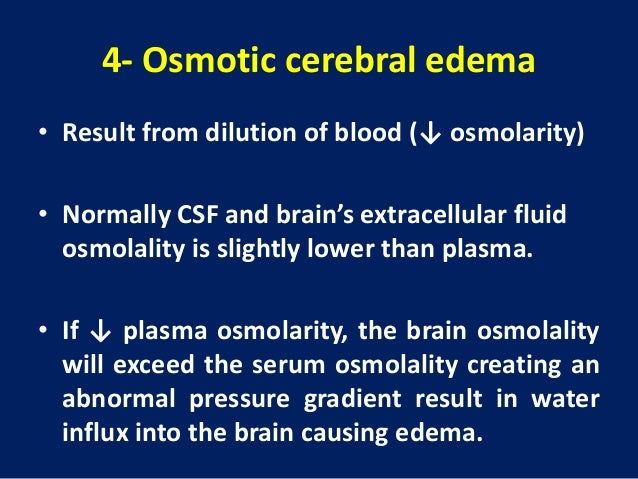 4- Osmotic cerebral edema

• Result from dilution of blood (↓ osmolarity)

• Normally CSF and brain's extracellular fluid osmolality is slightly lower than plasma.

• If ↓ plasma osmolarity, the brain osmolality will exceed the serum osmolality creating an abnormal pressure gradient result in water influx into the brain causing edema.